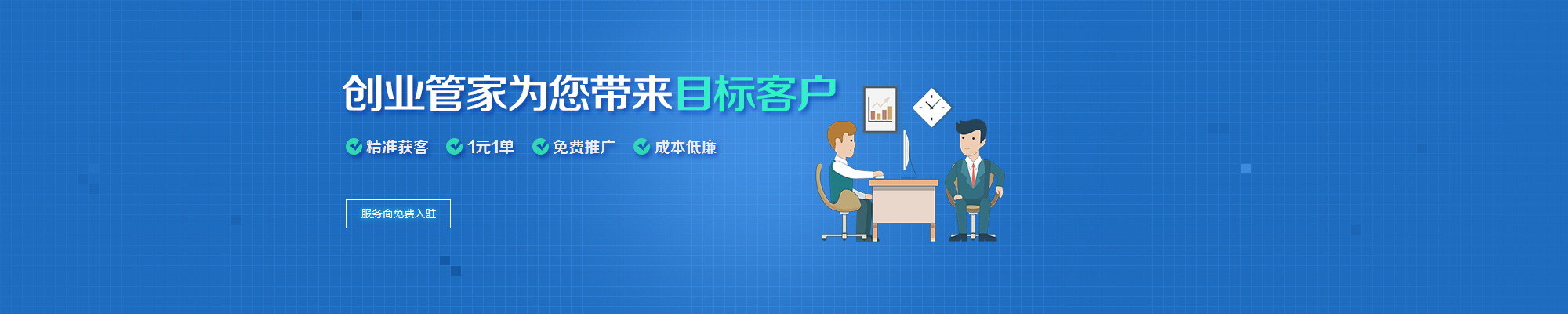 创业管家为您带来目标客户

精准获客 1元1单 免费推广 成本低廉

服务商免费入驻